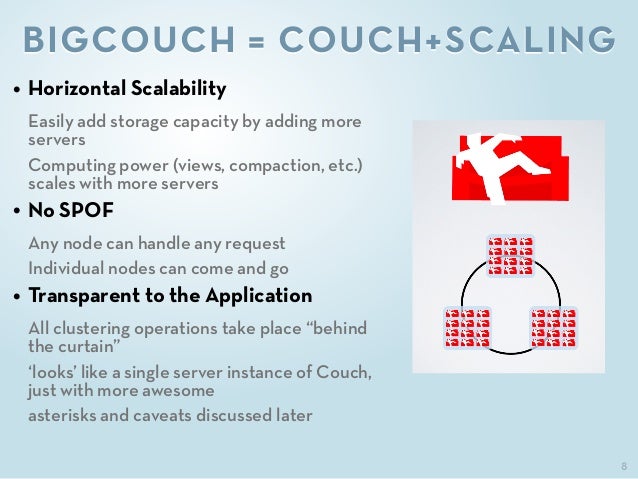 BIGCOUCH = COUCH+SCALING

• Horizontal Scalability

Easily add storage capacity by adding more servers

Computing power (views, compaction, etc.) scales with more servers

• No SPOF

Any node can handle any request

Individual nodes can come and go

• Transparent to the Application

All clustering operations take place “behind the curtain”

‘looks’ like a single server instance of Couch, just with more awesome

asterisks and caveats discussed later

8